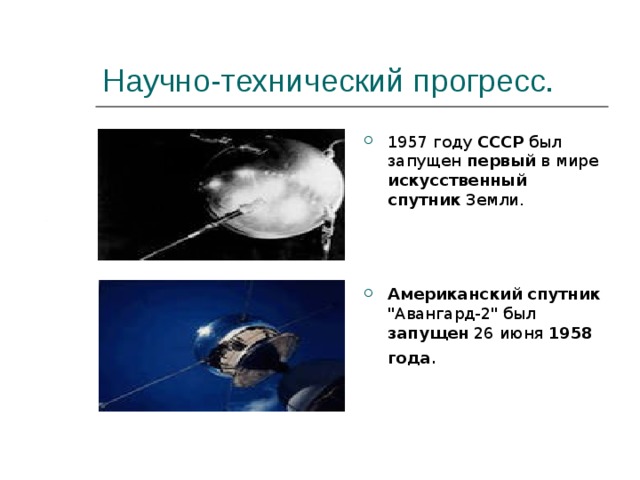 Научно-технический прогресс.

1957 году СССР был запущен первый в мире искусственный спутник Земли.

Американский спутник "Авангард-2" был запущен 26 июня 1958 года.